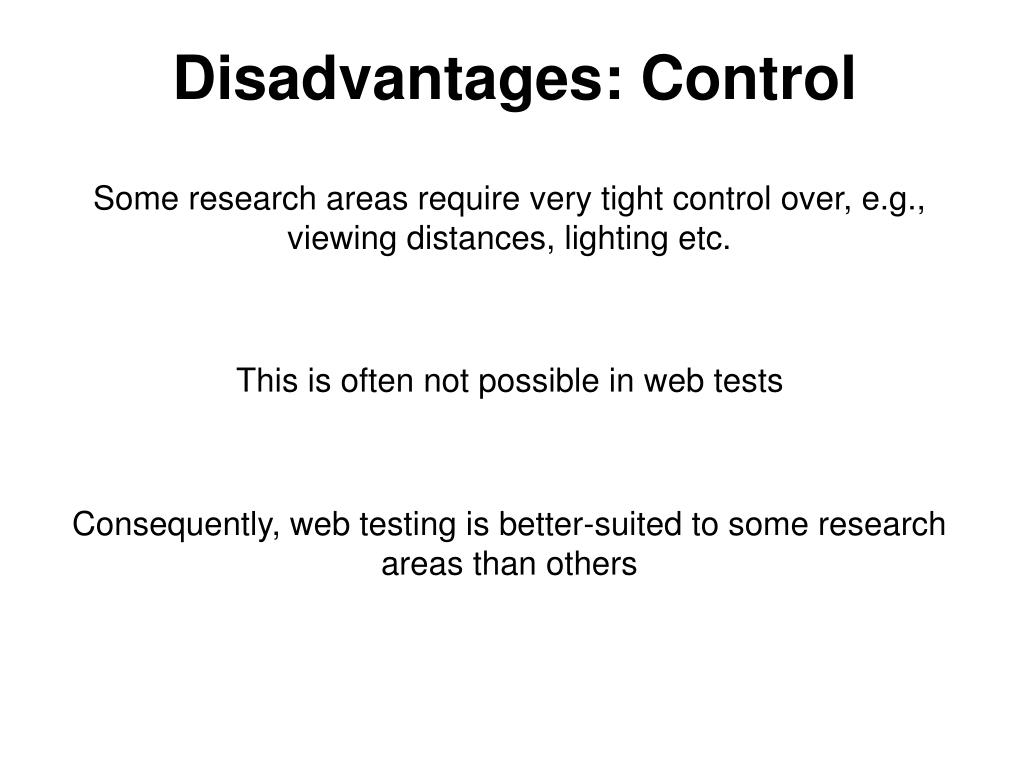 Disadvantages: Control

Some research areas require very tight control over, e.g., viewing distances, lighting etc.

This is often not possible in web tests

Consequently, web testing is better-suited to some research areas than others